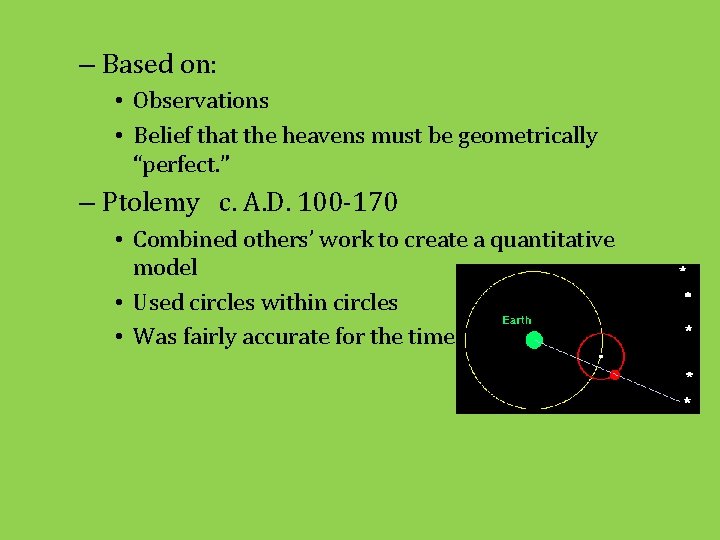 – Based on:

• Observations

• Belief that the heavens must be geometrically “perfect.”

– Ptolemy c. A.D. 100-170

• Combined others’ work to create a quantitative model

• Used circles within circles

• Was fairly accurate for the time

Earth